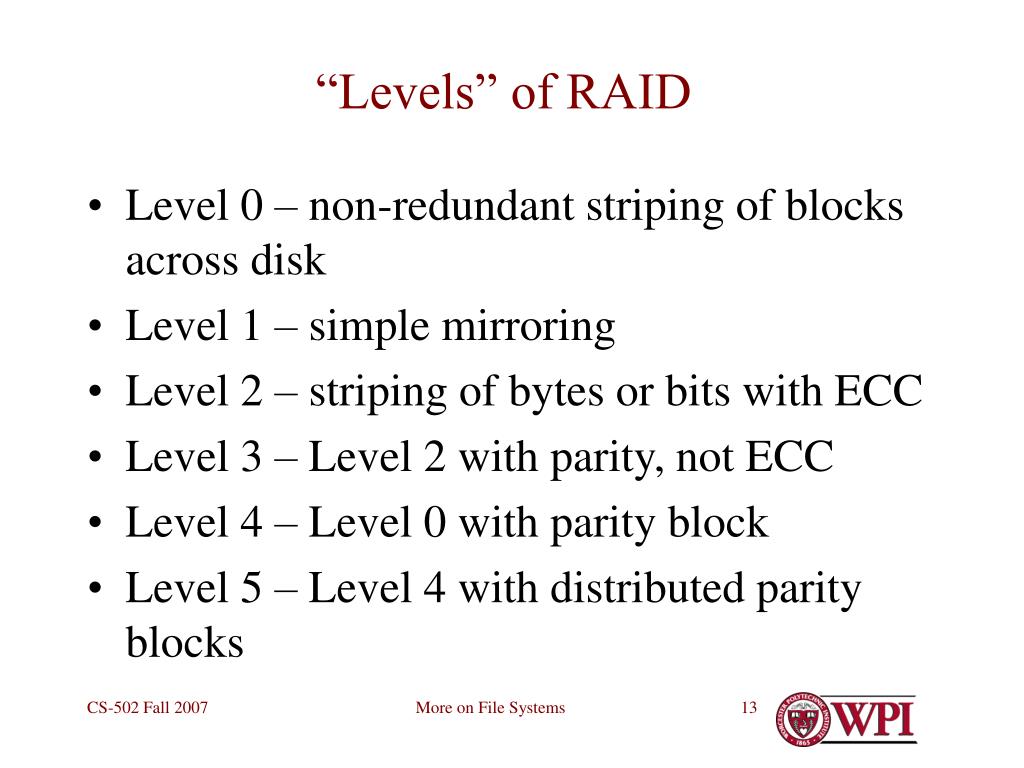 "Levels" of RAID

• Level 0 – non-redundant striping of blocks across disk
• Level 1 – simple mirroring
• Level 2 – striping of bytes or bits with ECC
• Level 3 – Level 2 with parity, not ECC
• Level 4 – Level 0 with parity block
• Level 5 – Level 4 with distributed parity blocks

CS-502 Fall 2007

More on File Systems

13

WPI